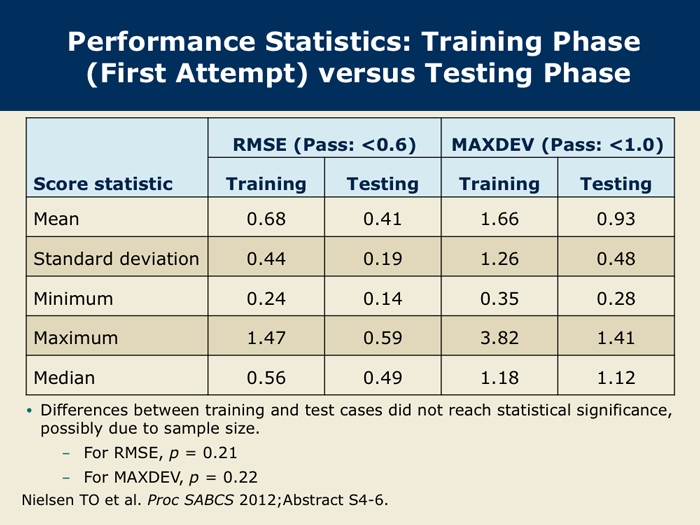 Performance Statistics: Training Phase (First Attempt) versus Testing Phase

| Score statistic | RMSE (Pass: <0.6) Training | RMSE (Pass: <0.6) Testing | MAXDEV (Pass: <1.0) Training | MAXDEV (Pass: <1.0) Testing |
|---|---|---|---|---|
| Mean | 0.68 | 0.41 | 1.66 | 0.93 |
| Standard deviation | 0.44 | 0.19 | 1.26 | 0.48 |
| Minimum | 0.24 | 0.14 | 0.35 | 0.28 |
| Maximum | 1.47 | 0.59 | 3.82 | 1.41 |
| Median | 0.56 | 0.49 | 1.18 | 1.12 |

• Differences between training and test cases did not reach statistical significance, possibly due to sample size.
– For RMSE, $p$ = 0.21
– For MAXDEV, $p$ = 0.22

Nielsen TO et al. Proc SABCS 2012;Abstract S4-6.